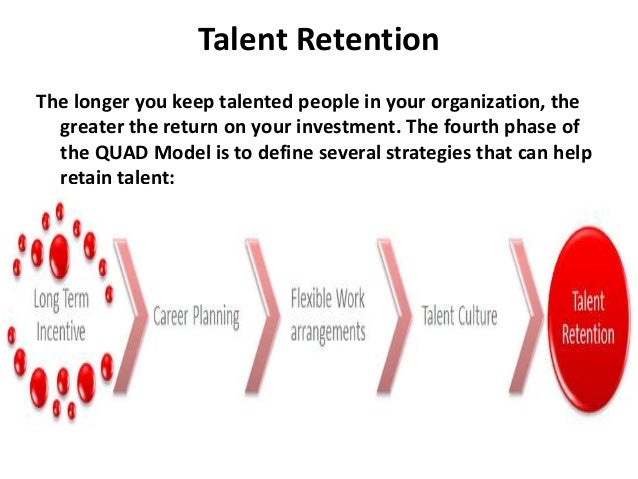 Talent Retention

The longer you keep talented people in your organization, the greater the return on your investment. The fourth phase of the QUAD Model is to define several strategies that can help retain talent:

Long Term Incentive

Career Planning

Flexible Work arrangements

Talent Culture

Talent Retention